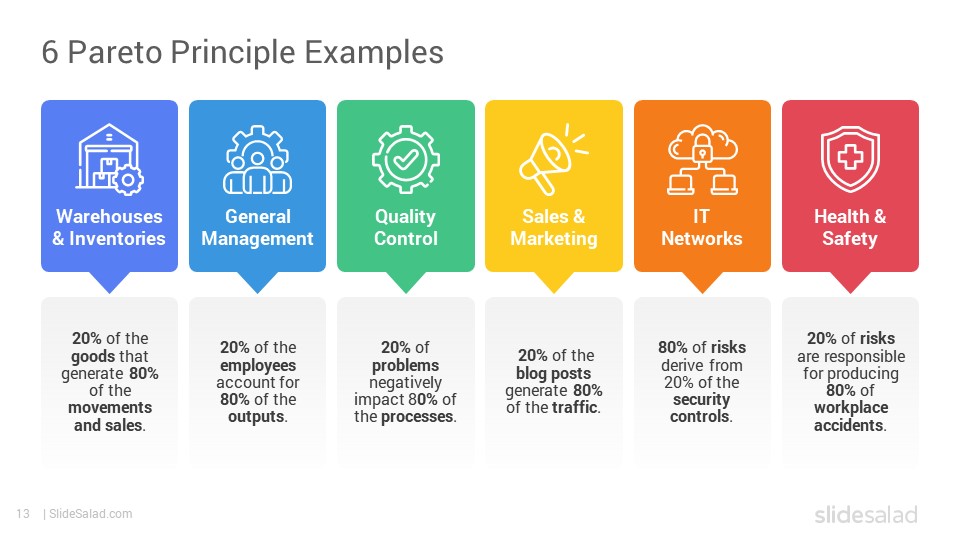 6 Pareto Principle Examples

Warehouses & Inventories

20% of the goods that generate 80% of the movements and sales.

General Management

20% of the employees account for 80% of the outputs.

Quality Control

20% of problems negatively impact 80% of the processes.

Sales & Marketing

20% of the blog posts generate 80% of the traffic.

IT Networks

80% of risks derive from 20% of the security controls.

Health & Safety

20% of risks are responsible for producing 80% of workplace accidents.

13 | SlideSalad.com

slidesalad